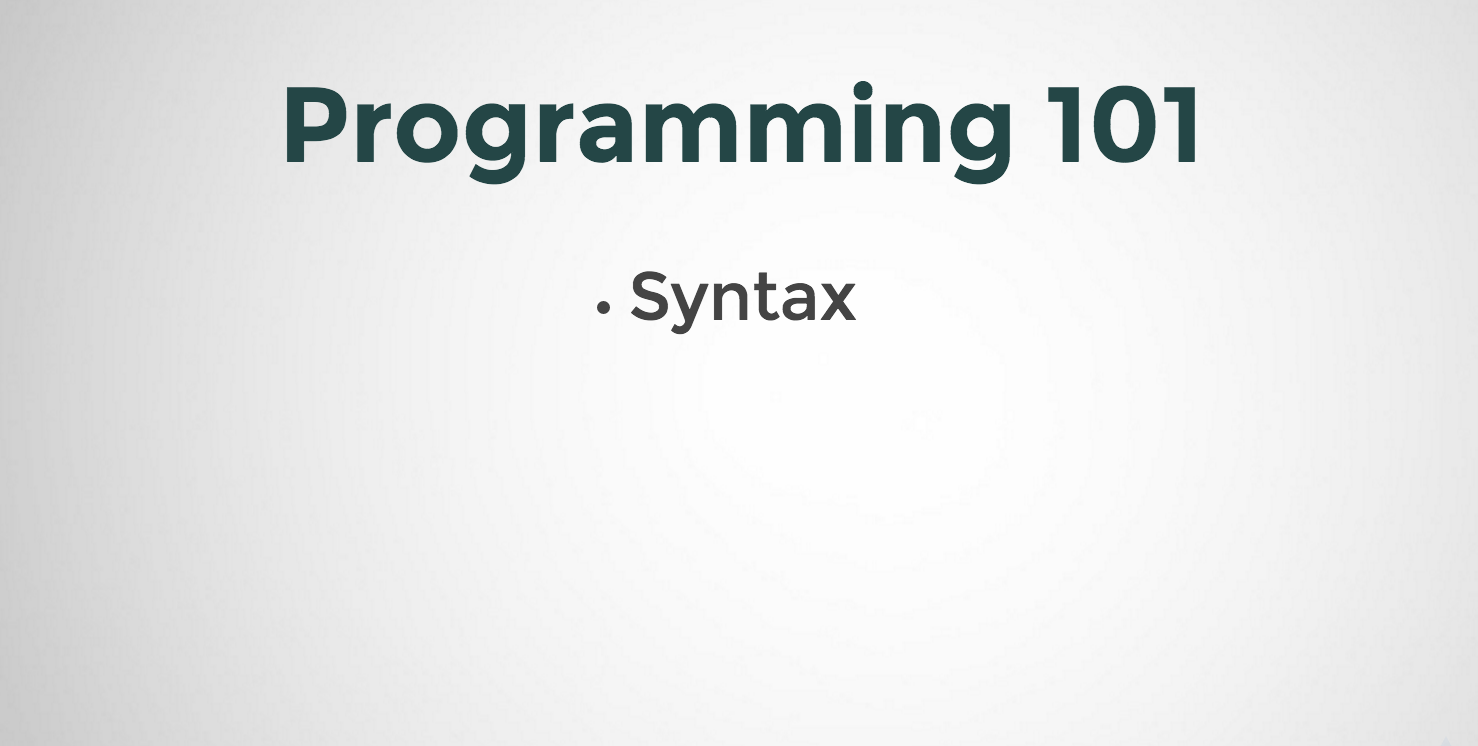 Programming 101

• Syntax